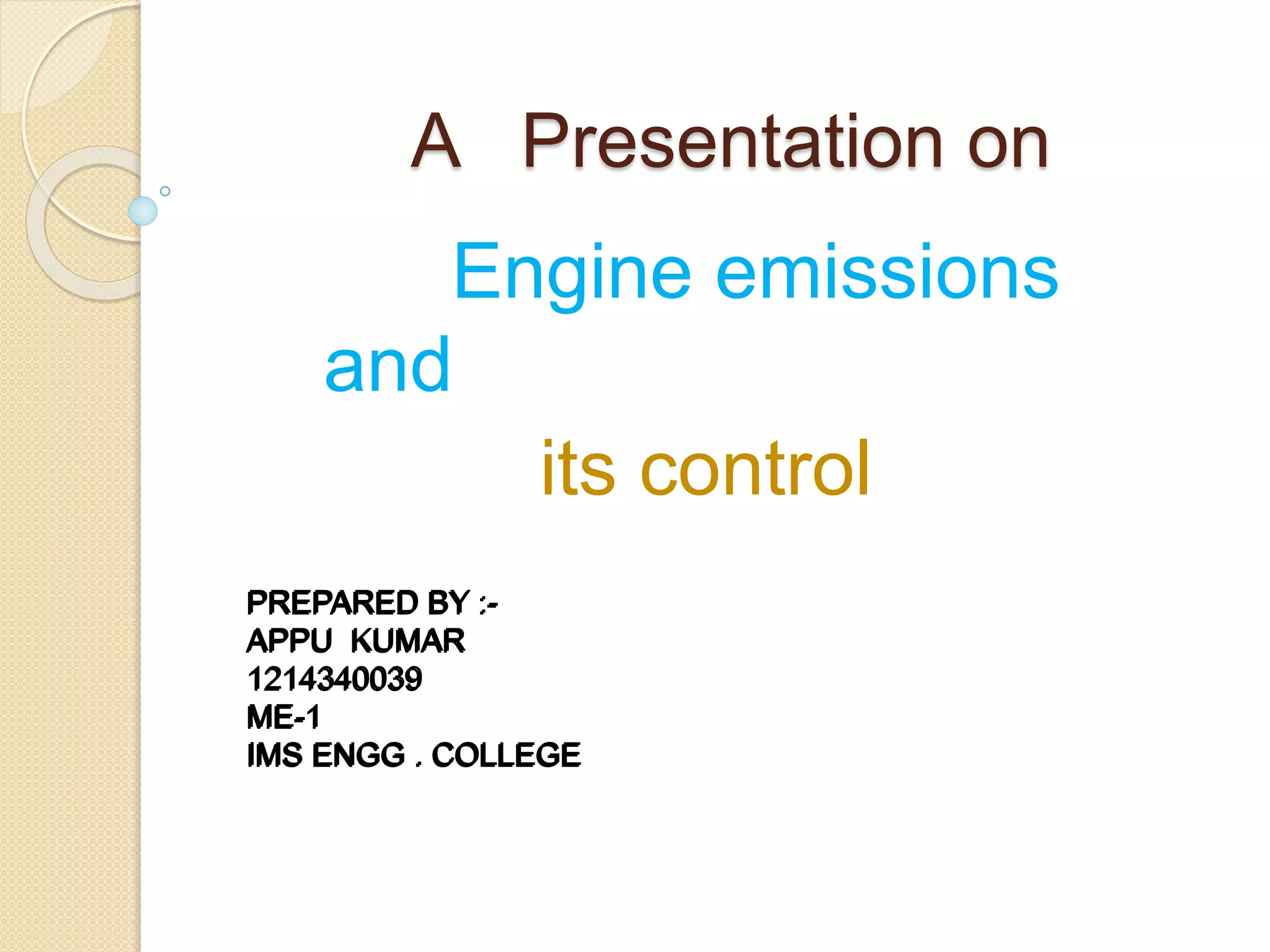 A Presentation on

Engine emissions and

its control

PREPARED BY :-
APPU KUMAR
1214340039
ME-1
IMS ENGG . COLLEGE